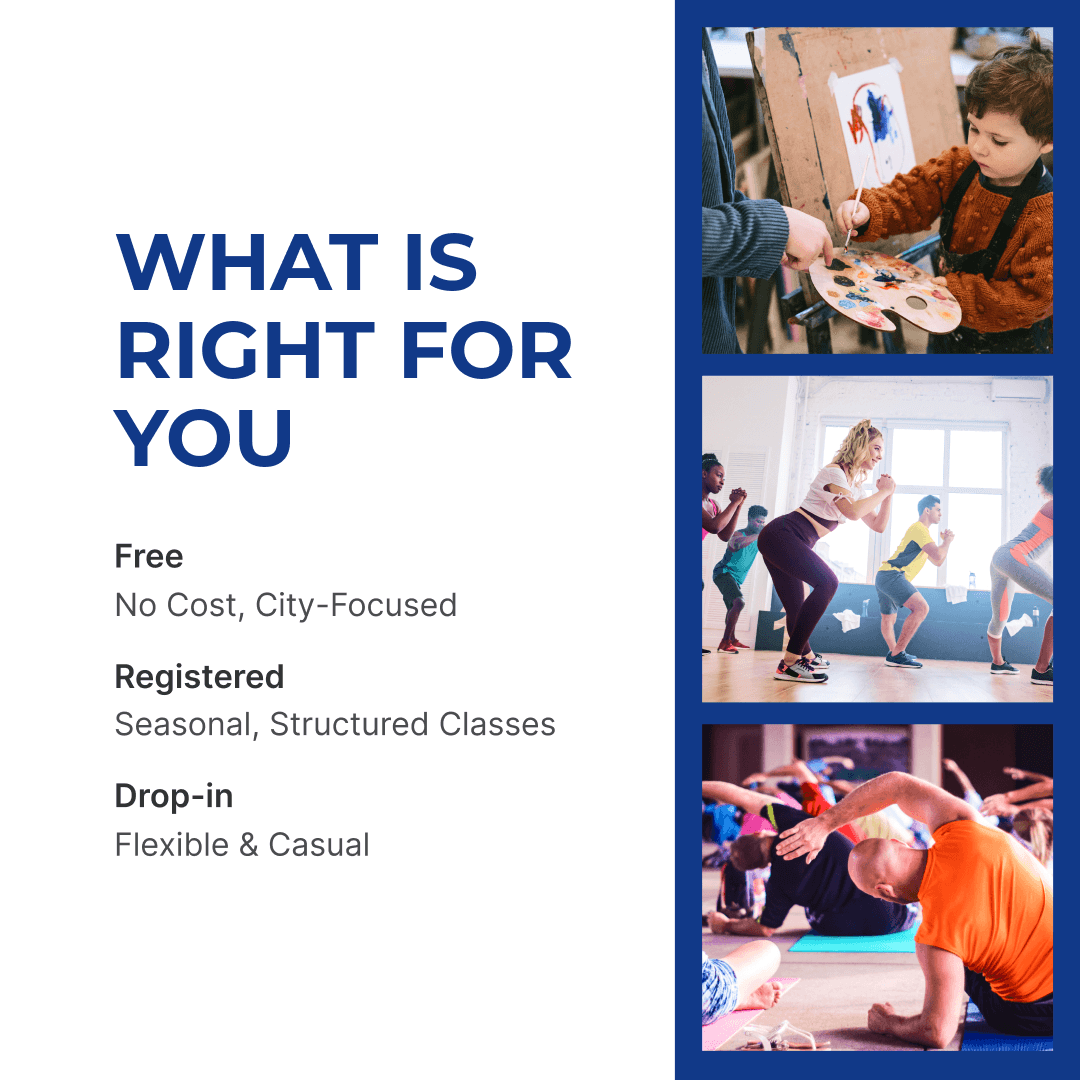 WHAT IS RIGHT FOR YOU

Free
No Cost, City-Focused

Registered
Seasonal, Structured Classes

Drop-in
Flexible & Casual